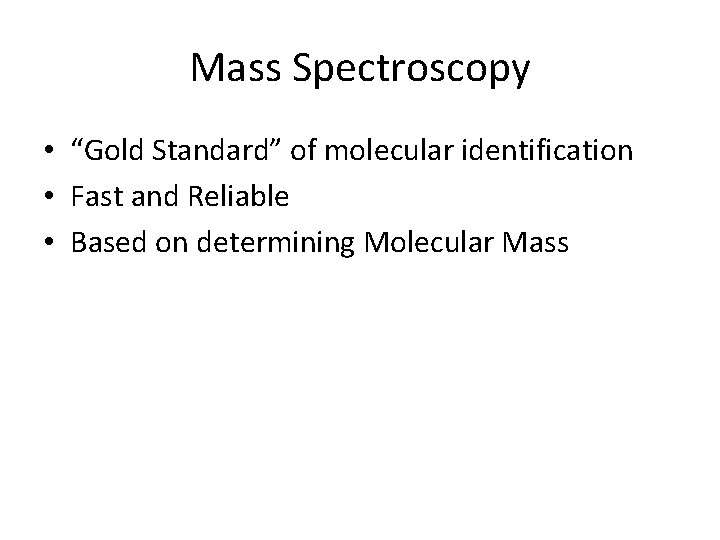 Mass Spectroscopy

• “Gold Standard” of molecular identification
• Fast and Reliable
• Based on determining Molecular Mass